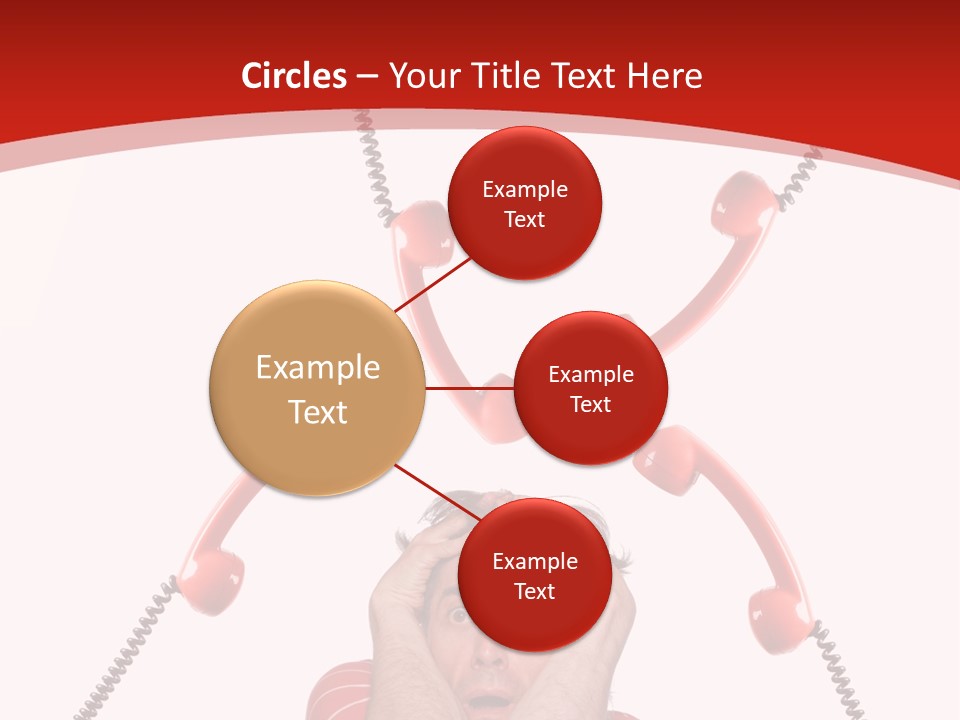 Circles – Your Title Text Here

Example Text

Example Text

Example Text

Example Text